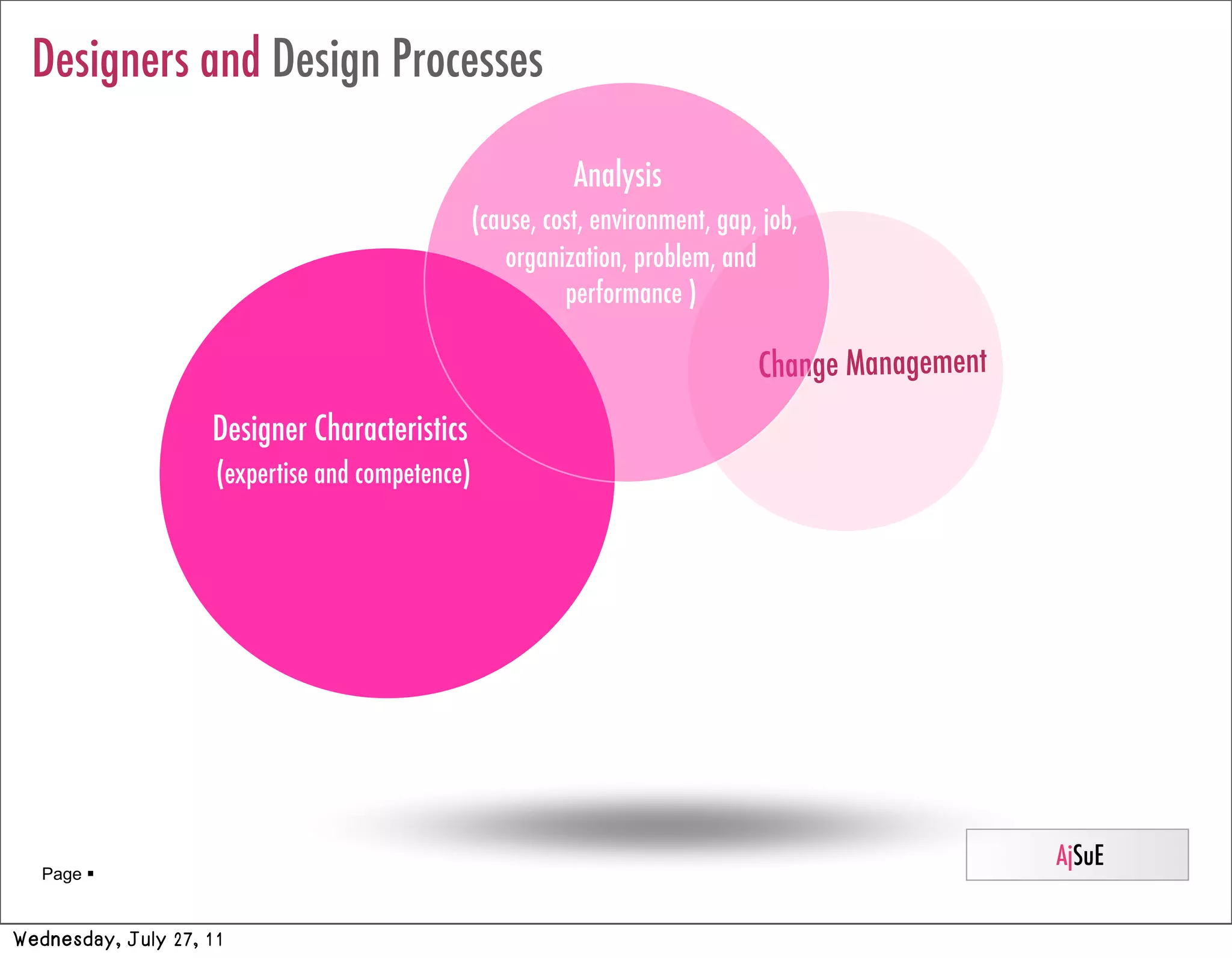 Designers and Design Processes

Analysis
(cause, cost, environment, gap, job, organization, problem, and performance )

Change Management

Designer Characteristics
(expertise and competence)

Page ▪

AjSuE

Wednesday, July 27, 11